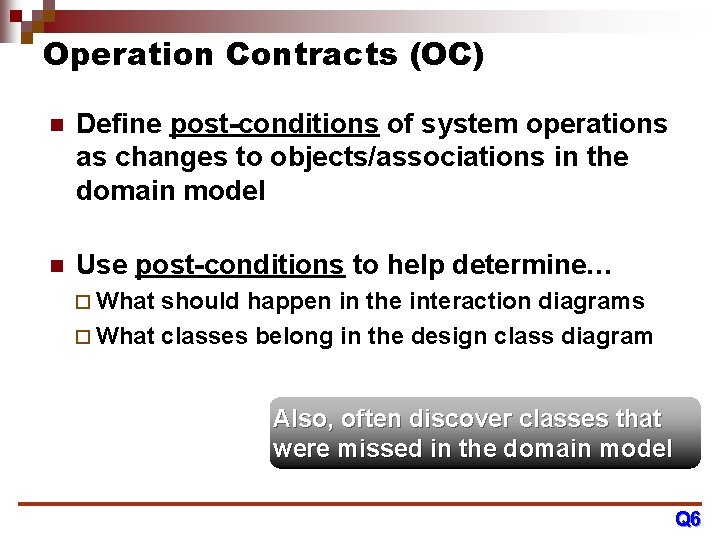 Operation Contracts (OC)

Define post-conditions of system operations as changes to objects/associations in the domain model

Use post-conditions to help determine…

What should happen in the interaction diagrams

What classes belong in the design class diagram

Also, often discover classes that were missed in the domain model

Q6